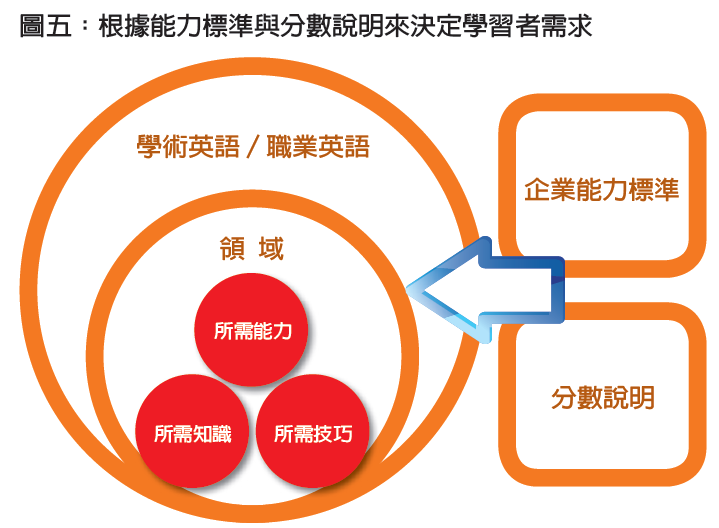 圖五：根據能力標準與分數說明來決定學習者需求

學術英語 / 職業英語

領 域

所需能力

所需知識

所需技巧

企業能力標準

分數說明